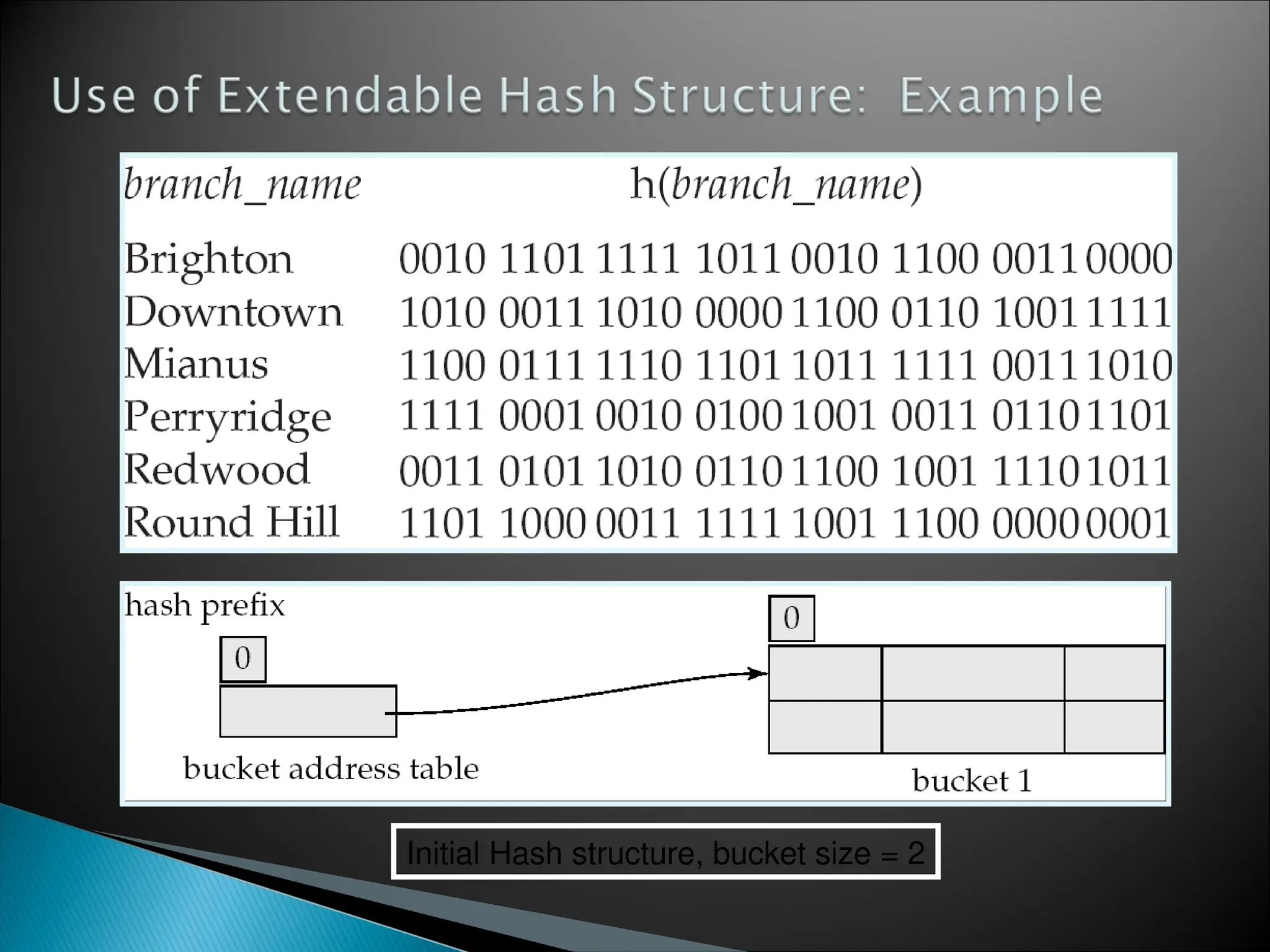 Use of Extendable Hash Structure: Example

| branch_name | h(branch_name) |
|---|---|
| Brighton | 0010 1101 1111 1011 0010 1100 0011 0000 |
| Downtown | 1010 0011 1010 0000 1100 0110 1001 1111 |
| Mianus | 1100 0111 1110 1101 1011 1111 0011 1010 |
| Perryridge | 1111 0001 0010 0100 1001 0011 0110 1101 |
| Redwood | 0011 0101 1010 0110 1100 1001 1110 1011 |
| Round Hill | 1101 1000 0011 1111 1001 1100 0000 0001 |

hash prefix

0

bucket address table

0

bucket 1

Initial Hash structure, bucket size = 2